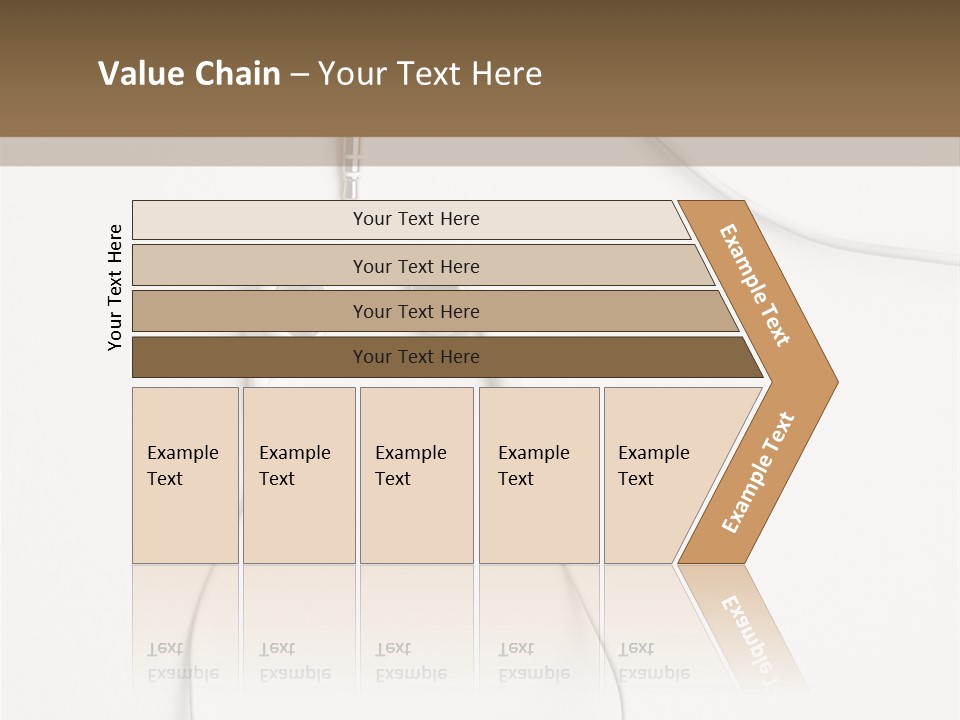 Value Chain – Your Text Here

Your Text Here

Your Text Here

Your Text Here

Your Text Here

Your Text Here

Example Text

Example Text

Example Text

Example Text

Example Text

Example Text

Example Text